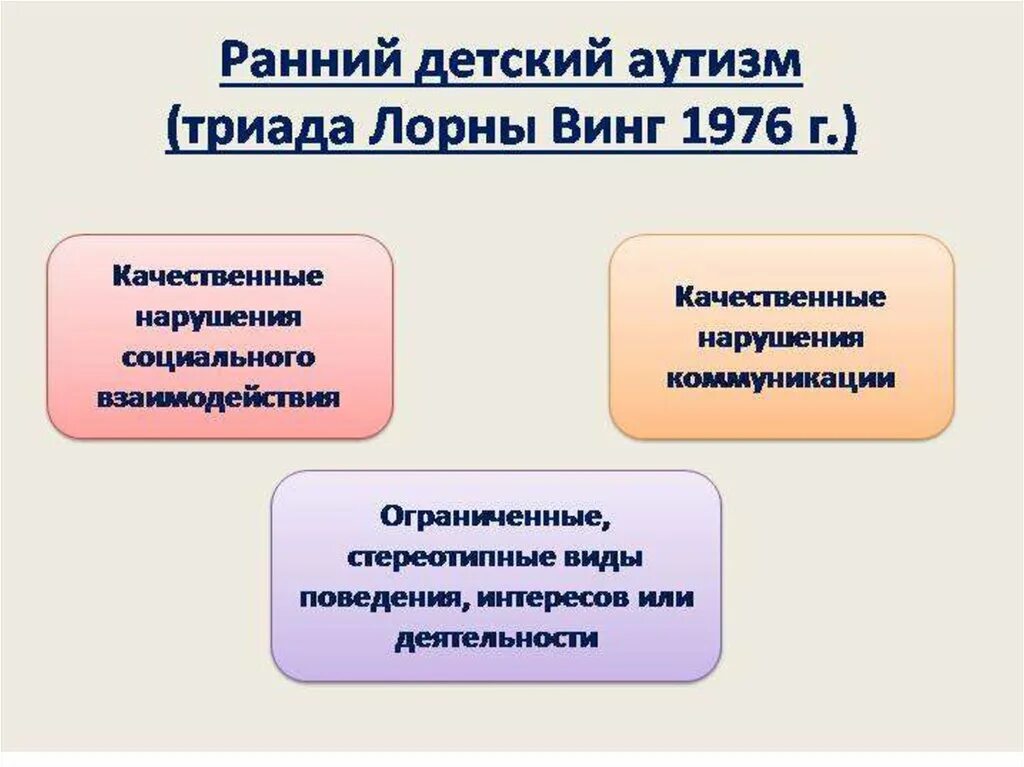 Ранний детский аутизм (триада Лорны Винг 1976 г.)

Качественные нарушения социального взаимодействия

Качественные нарушения коммуникации

Ограниченные, стереотипные виды поведения, интересов или деятельности